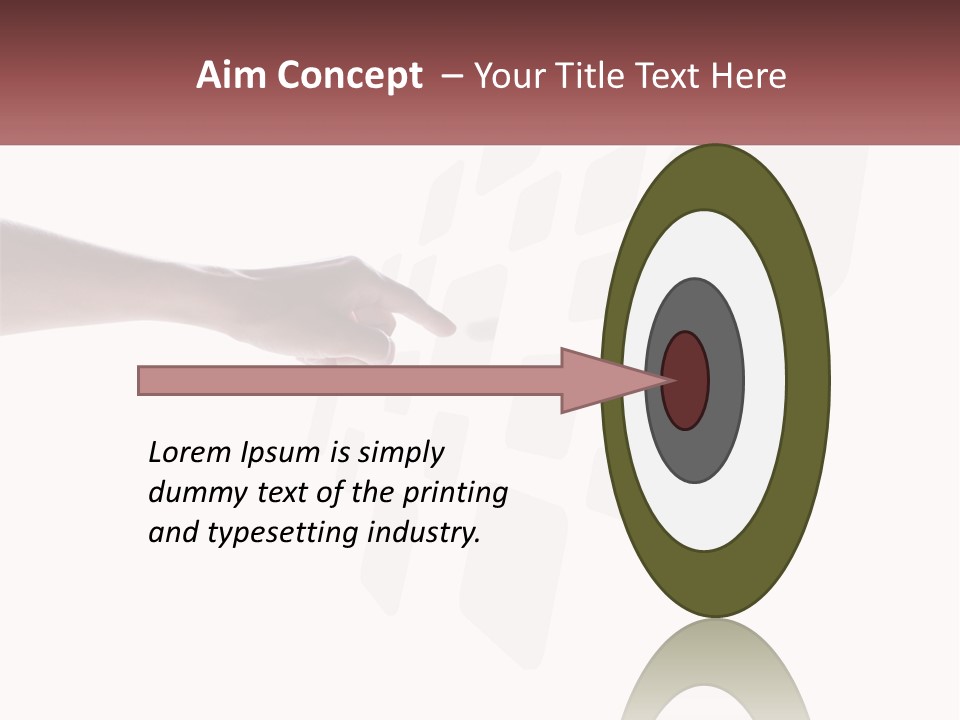 Aim Concept – Your Title Text Here

Lorem Ipsum is simply dummy text of the printing and typesetting industry.